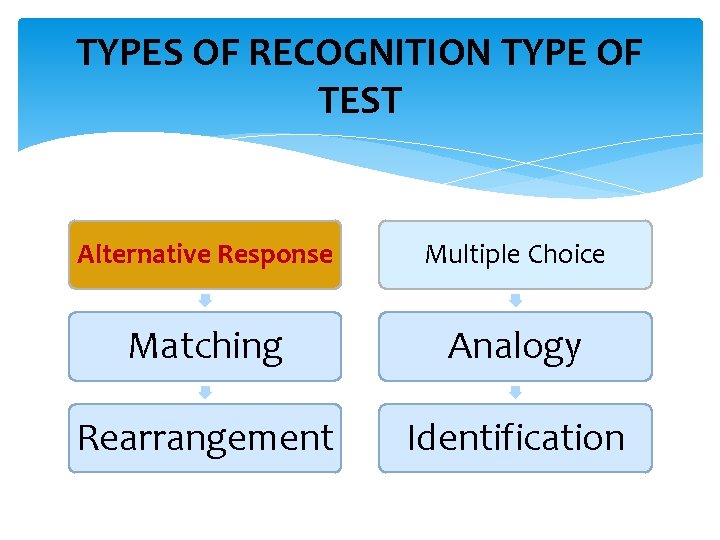 TYPES OF RECOGNITION TYPE OF TEST

Alternative Response

Matching

Rearrangement

Multiple Choice

Analogy

Identification